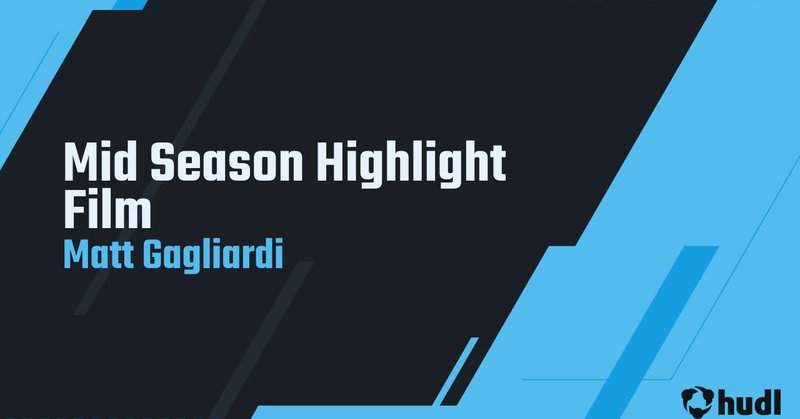 Mid Season Highlight Film
Matt Gagliardi

hudl